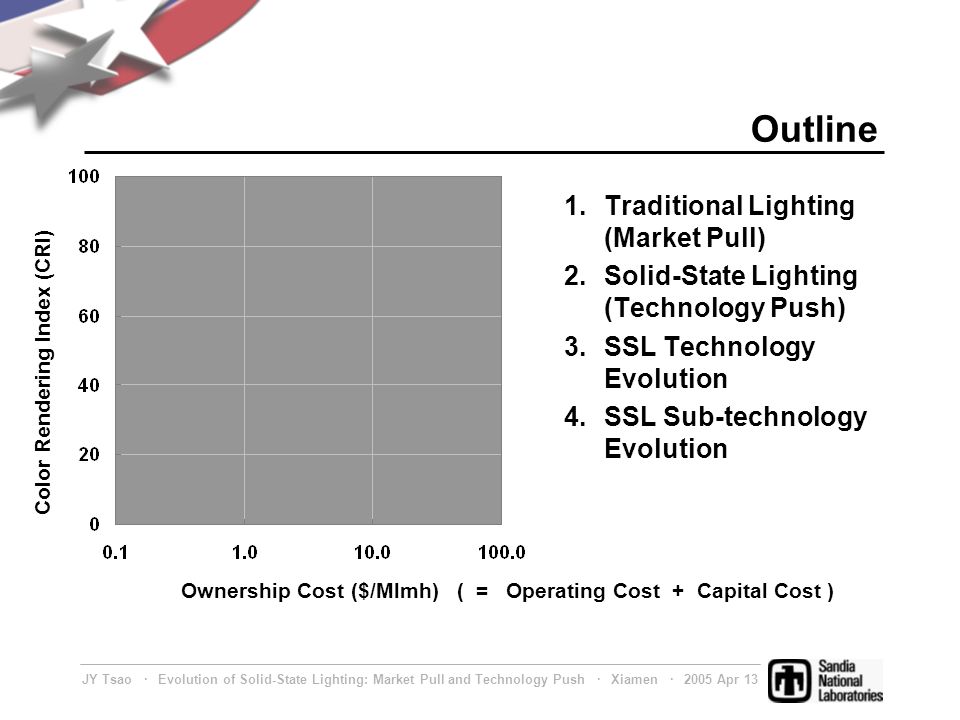 Outline

Color Rendering Index (CRI)

100
80
60
40
20
0

0.1 1.0 10.0 100.0

Ownership Cost ($/Mlmh) ( = Operating Cost + Capital Cost )

1. Traditional Lighting (Market Pull)
2. Solid-State Lighting (Technology Push)
3. SSL Technology Evolution
4. SSL Sub-technology Evolution

JY Tsao · Evolution of Solid-State Lighting: Market Pull and Technology Push · Xiamen · 2005 Apr 13

Sandia National Laboratories